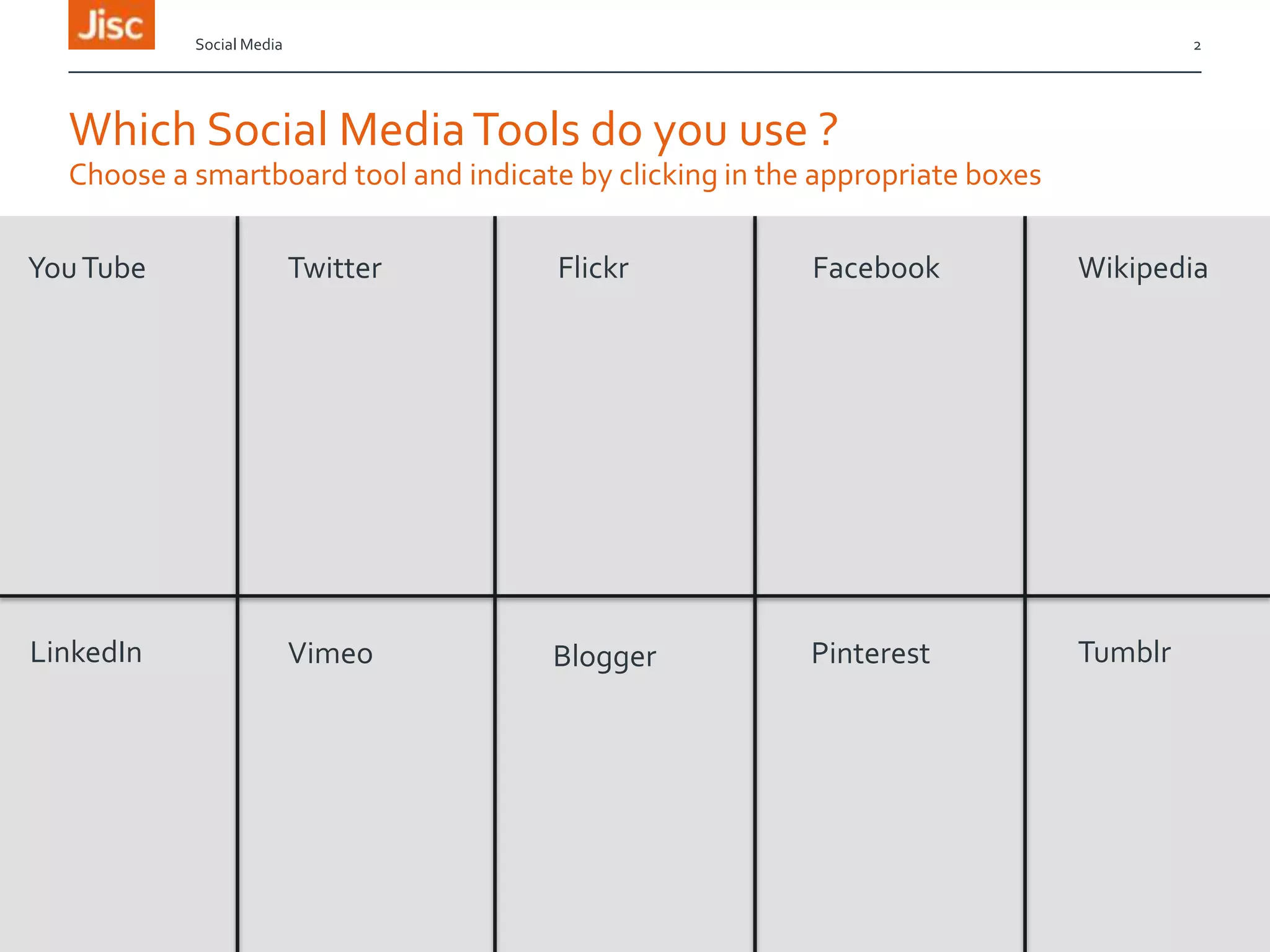 Jisc

Social Media

2

Which Social Media Tools do you use ?

Choose a smartboard tool and indicate by clicking in the appropriate boxes

| You Tube | Twitter | Flickr | Facebook | Wikipedia |
|---|---|---|---|---|
| LinkedIn | Vimeo | Blogger | Pinterest | Tumblr |